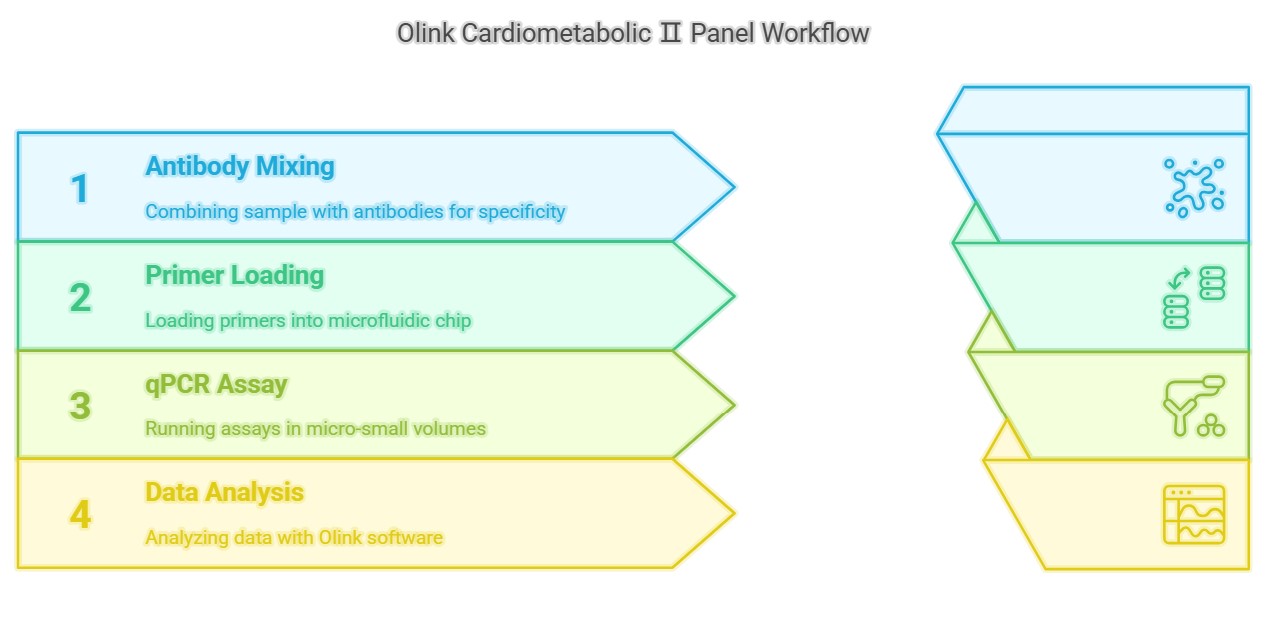 Olink Cardiometabolic Ⅱ Panel Workflow

1
Antibody Mixing
Combining sample with antibodies for specificity

2
Primer Loading
Loading primers into microfluidic chip

3
qPCR Assay
Running assays in micro-small volumes

4
Data Analysis
Analyzing data with Olink software